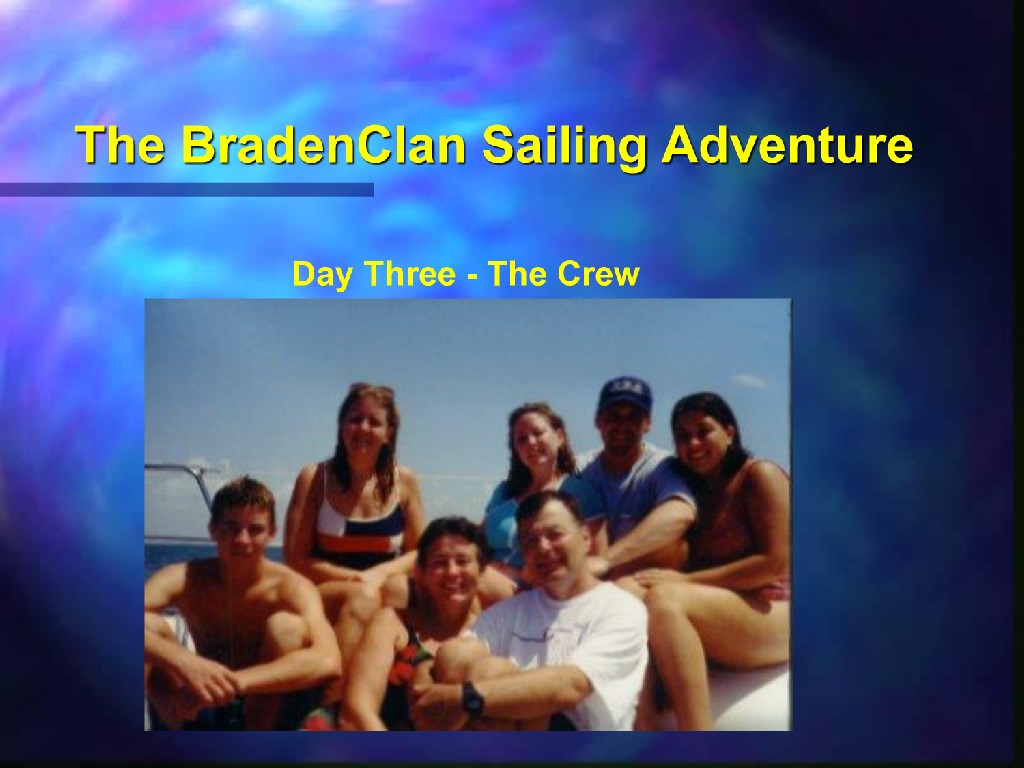 The BradenClan Sailing Adventure

Day Three - The Crew